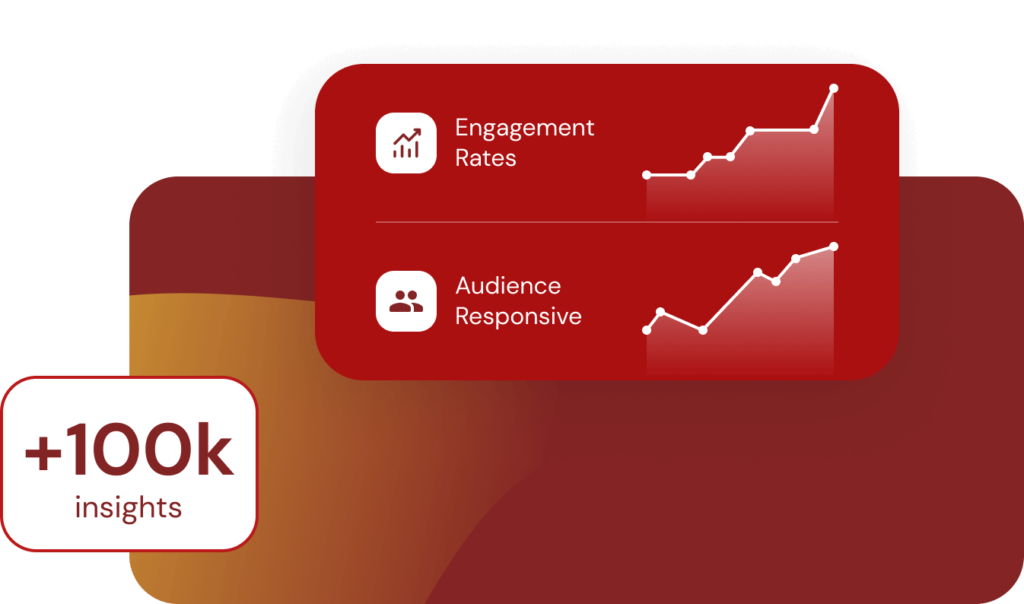 Engagement Rates

Audience Responsive

+100k
insights